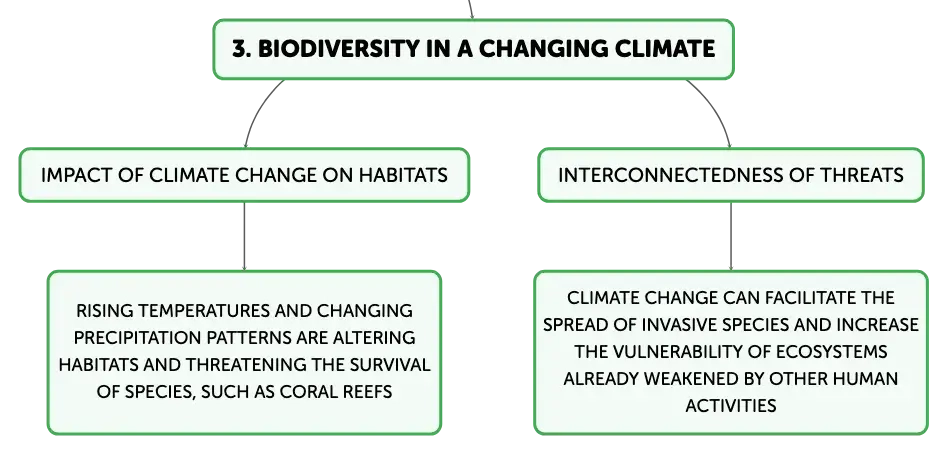 3. BIODIVERSITY IN A CHANGING CLIMATE

IMPACT OF CLIMATE CHANGE ON HABITATS

RISING TEMPERATURES AND CHANGING PRECIPITATION PATTERNS ARE ALTERING HABITATS AND THREATENING THE SURVIVAL OF SPECIES, SUCH AS CORAL REEFS

INTERCONNECTEDNESS OF THREATS

CLIMATE CHANGE CAN FACILITATE THE SPREAD OF INVASIVE SPECIES AND INCREASE THE VULNERABILITY OF ECOSYSTEMS ALREADY WEAKENED BY OTHER HUMAN ACTIVITIES